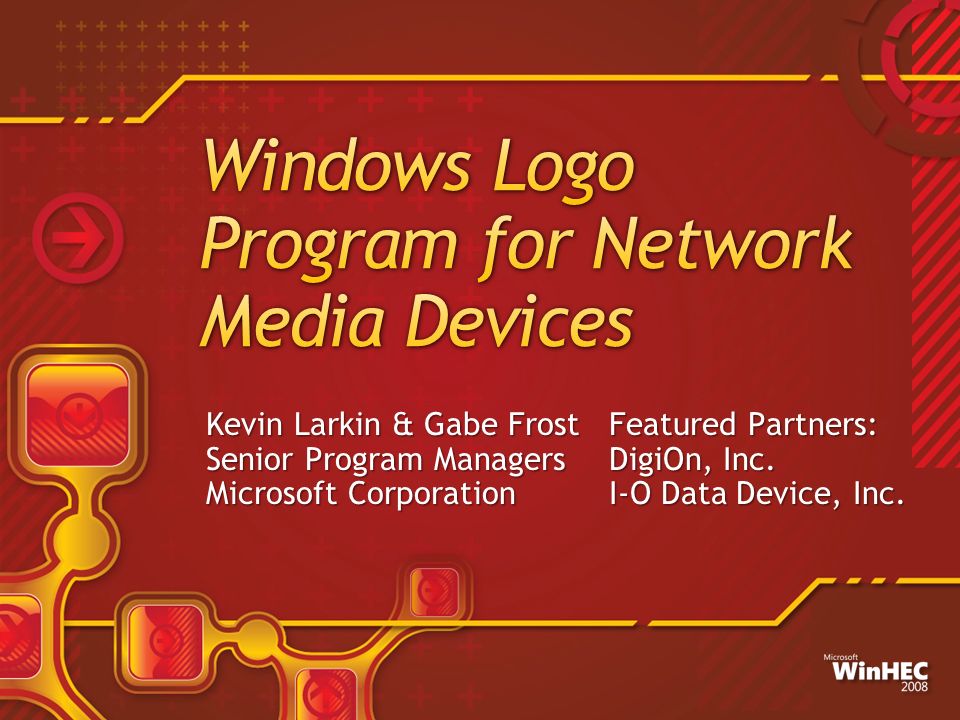 Windows Logo Program for Network Media Devices

Kevin Larkin & Gabe Frost
Senior Program Managers
Microsoft Corporation

Featured Partners:
DigiOn, Inc.
I-O Data Device, Inc.

Microsoft
WinHEC
2008